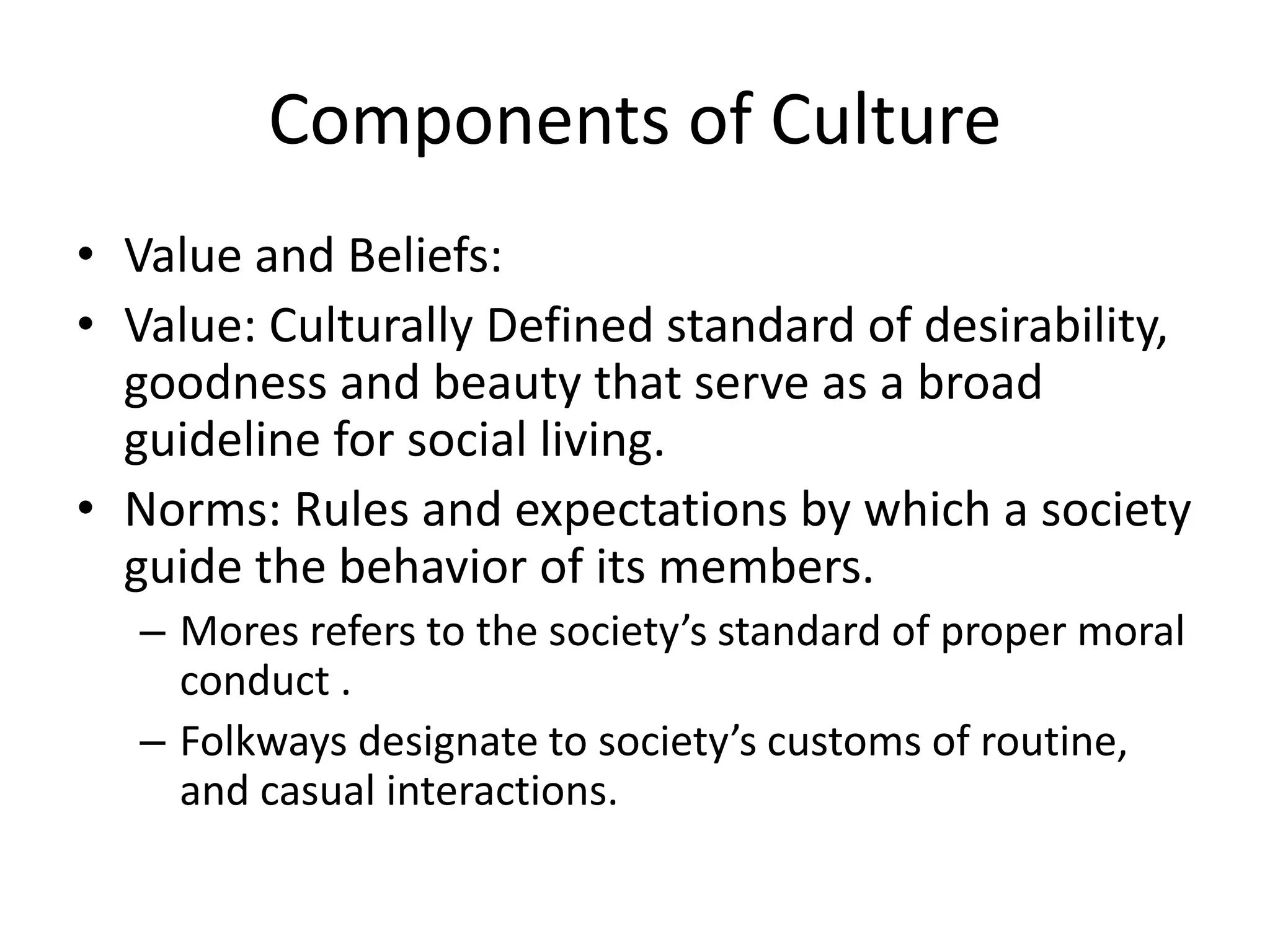 Components of Culture

• Value and Beliefs:
• Value: Culturally Defined standard of desirability, goodness and beauty that serve as a broad guideline for social living.
• Norms: Rules and expectations by which a society guide the behavior of its members.
– Mores refers to the society’s standard of proper moral conduct .
– Folkways designate to society’s customs of routine, and casual interactions.